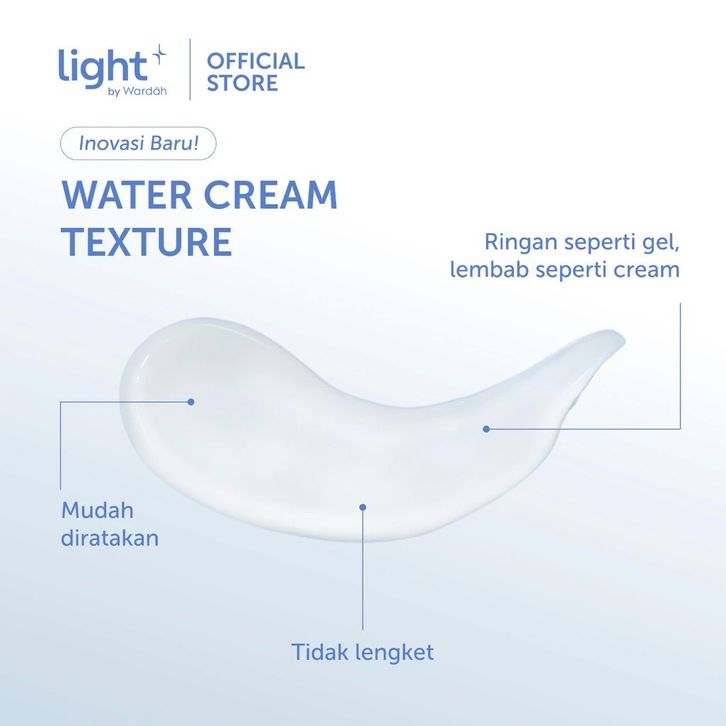 light
by Wardah

OFFICIAL STORE

Inovasi Baru!

WATER CREAM TEXTURE

Ringan seperti gel, lembab seperti cream

Mudah diratakan

Tidak lengket